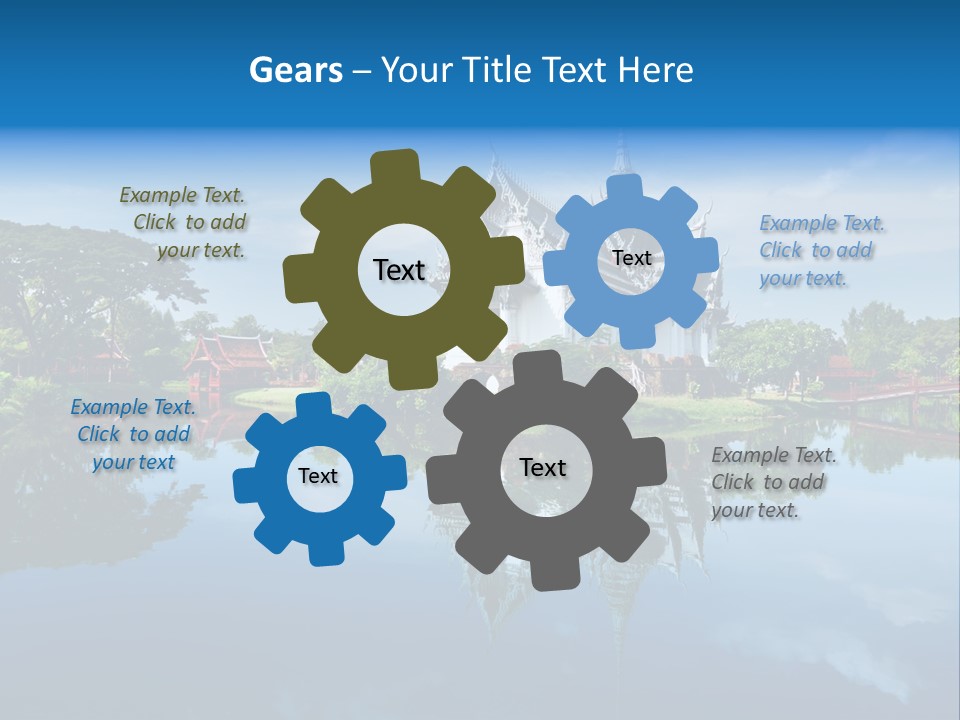 Gears – Your Title Text Here

Example Text. Click to add your text.

Text

Text

Example Text. Click to add your text.

Example Text. Click to add your text

Text

Text

Example Text. Click to add your text.